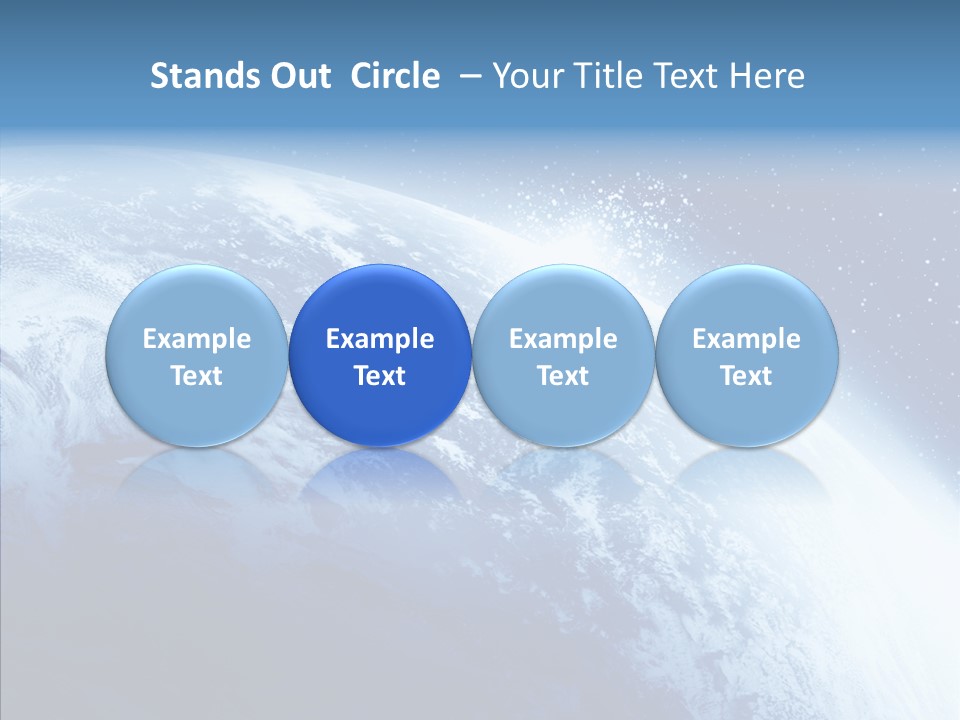 Stands Out Circle – Your Title Text Here

Example Text

Example Text

Example Text

Example Text